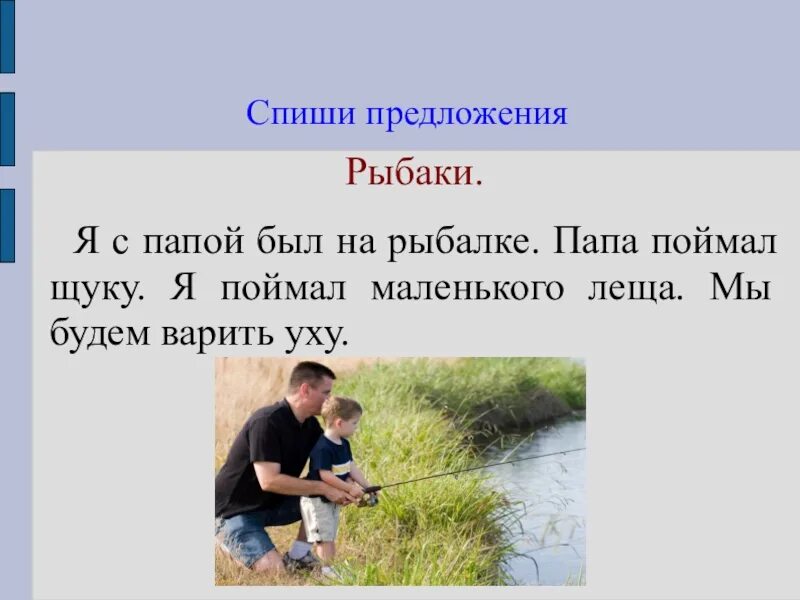 Спиши предложения

Рыбаки.

Я с папой был на рыбалке. Папа поймал щуку. Я поймал маленького леща. Мы будем варить уху.